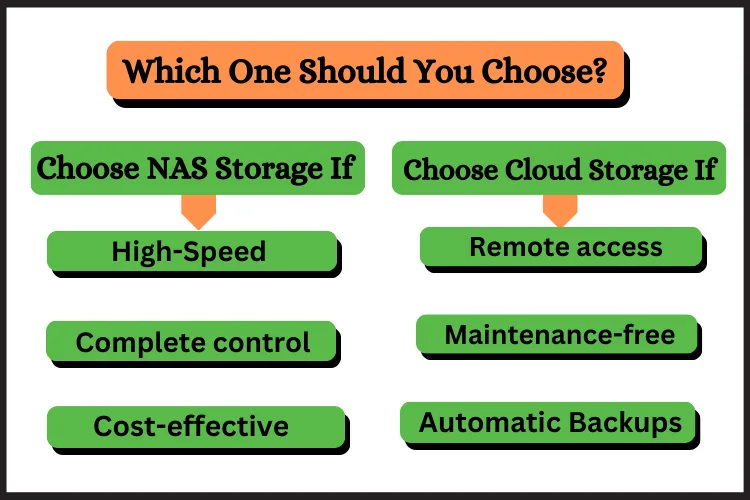 Which One Should You Choose?

Choose NAS Storage If

High-Speed

Complete control

Cost-effective

Choose Cloud Storage If

Remote access

Maintenance-free

Automatic Backups